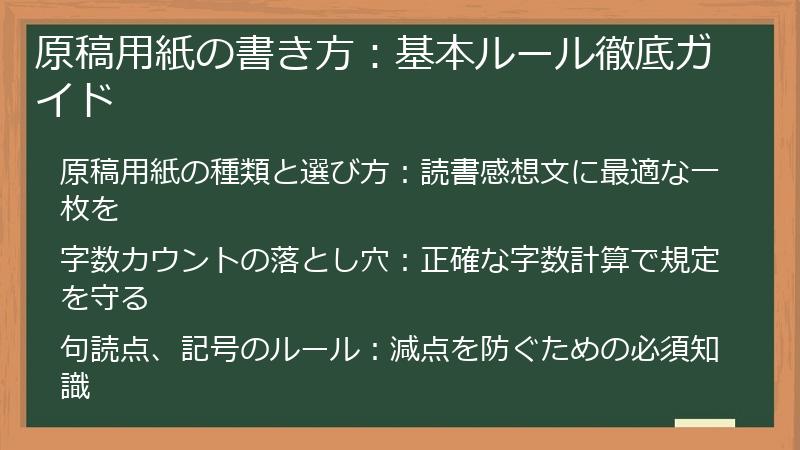 原稿用紙の書き方：基本ルール徹底ガイド

原稿用紙の種類と選び方：読書感想文に最適な一枚を

字数カウントの落とし穴：正確な字数計算で規定を守る

句読点、記号のルール：減点を防ぐための必須知識